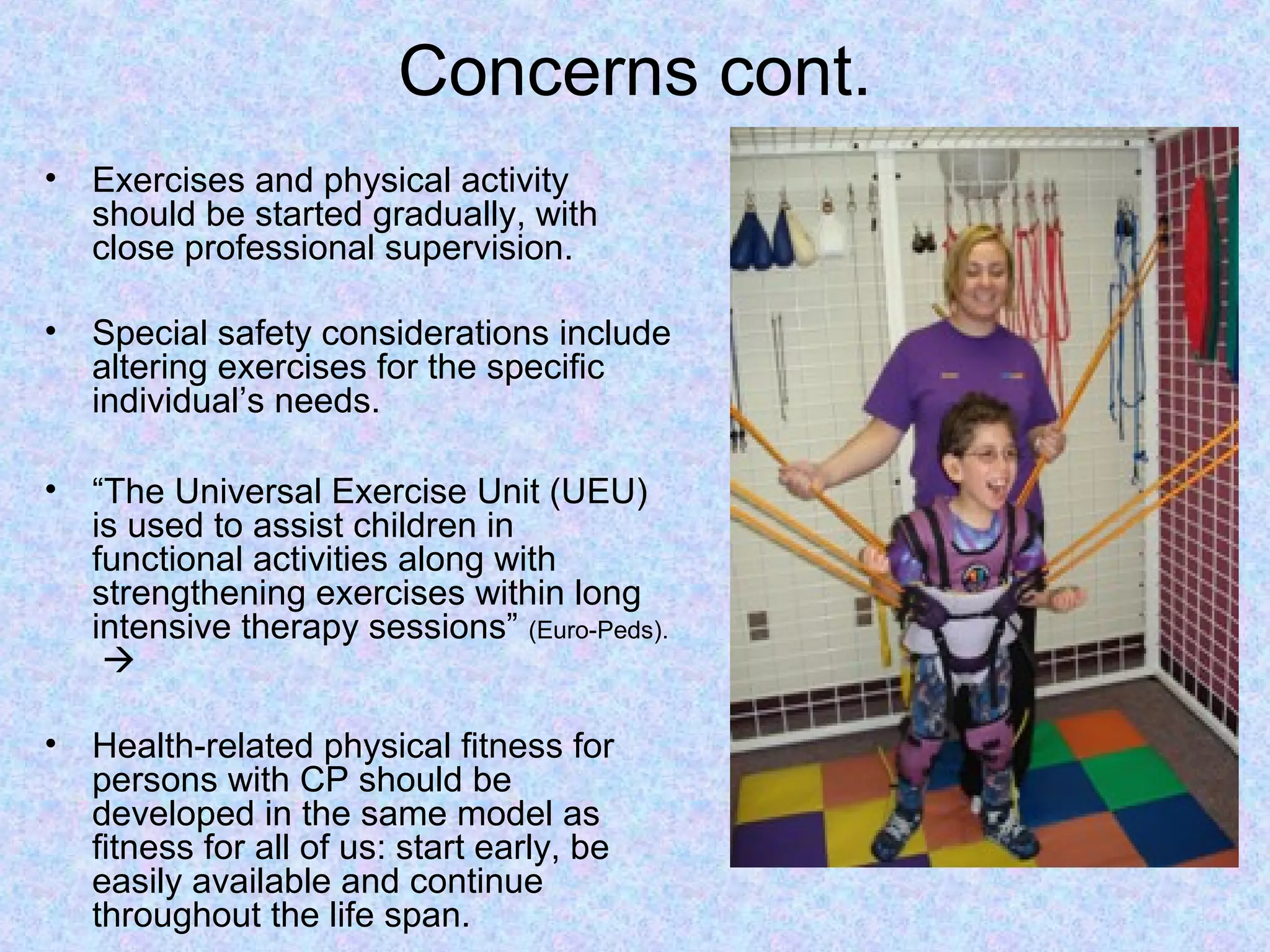 Concerns cont.

• Exercises and physical activity should be started gradually, with close professional supervision.

• Special safety considerations include altering exercises for the specific individual’s needs.

• “The Universal Exercise Unit (UEU) is used to assist children in functional activities along with strengthening exercises within long intensive therapy sessions” (Euro-Peds). →

• Health-related physical fitness for persons with CP should be developed in the same model as fitness for all of us: start early, be easily available and continue throughout the life span.